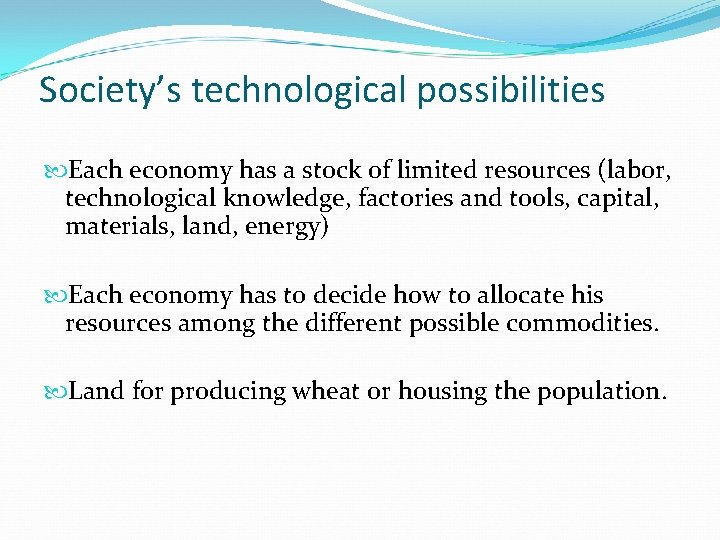 Society’s technological possibilities

Each economy has a stock of limited resources (labor, technological knowledge, factories and tools, capital, materials, land, energy)

Each economy has to decide how to allocate his resources among the different possible commodities.

Land for producing wheat or housing the population.